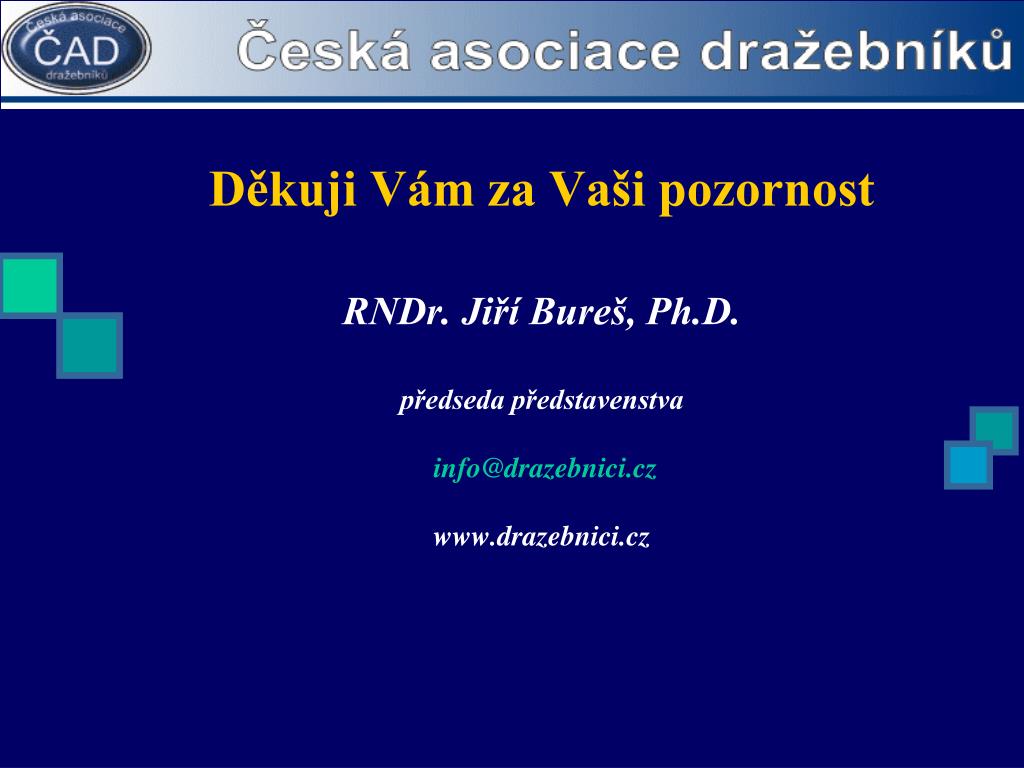 Česká asociace ČAD dražebníků

Česká asociace dražebníků

Děkuji Vám za Vaši pozornost

RNDr. Jiří Bureš, Ph.D.

předseda představenstva

info@drazebnici.cz

www.drazebnici.cz